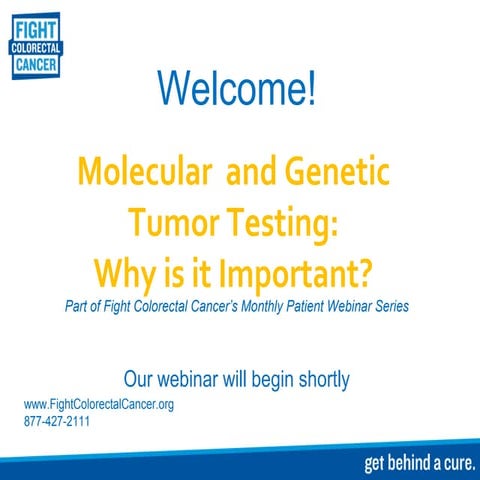 FIGHT
COLORECTAL
CANCER

Welcome!

Molecular and Genetic Tumor Testing: Why is it Important?

Part of Fight Colorectal Cancer's Monthly Patient Webinar Series

Our webinar will begin shortly

www.FightColorectalCancer.org
877-427-2111

get behind a cure.